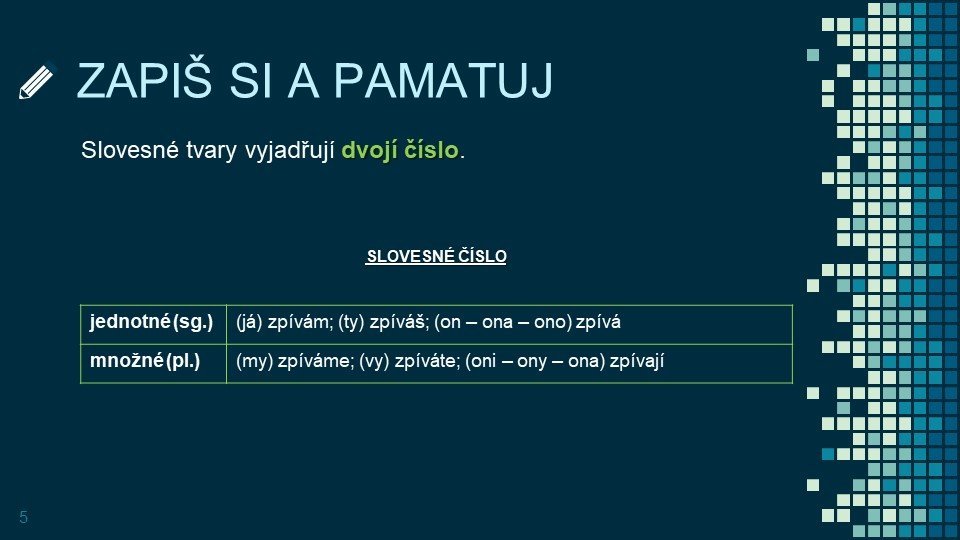 ZAPIŠ SI A PAMATUJ

Slovesné tvary vyjadřují dvojí číslo.

SLOVESNÉ ČÍSLO

| jednotné (sg.) | (já) zpívám; (ty) zpíváš; (on – ona – ono) zpívá |
|---|---|
| množné (pl.) | (my) zpíváme; (vy) zpíváte; (oni – ony – ona) zpívají |

5